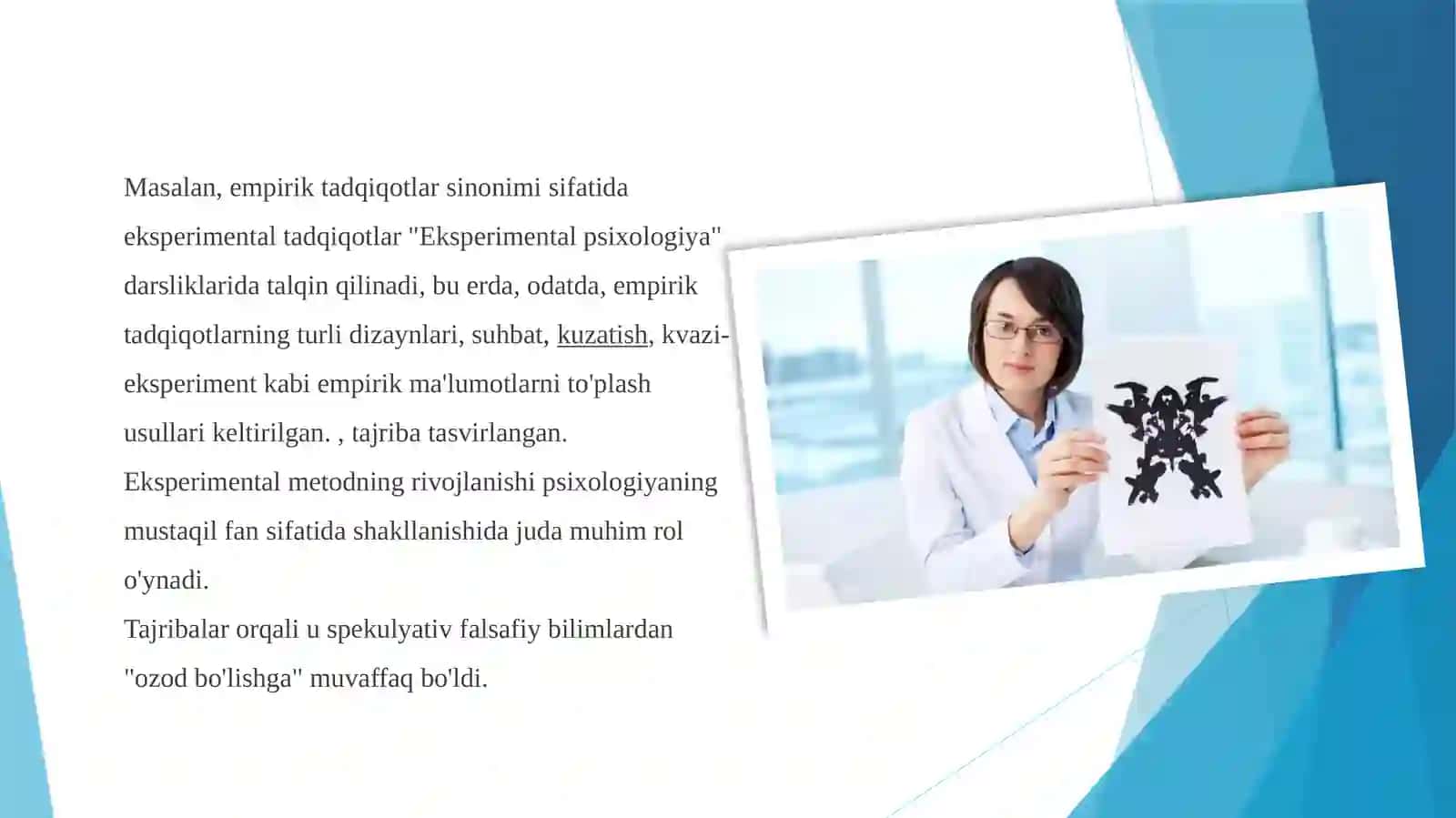 Masalan, empirik tadqiqotlar sinonimi sifatida eksperimental tadqiqotlar "Eksperimental psixologiya" darsliklarida talqin qilinadi, bu erda, odatda, empirik tadqiqotlarning turli dizaynlari, suhbat, kuzatish, kvazi-eksperiment kabi empirik ma'lumotlarni to'plash usullari keltirilgan. , tajriba tasvirlangan.
Eksperimental metodning rivojlanishi psixologiyaning mustaqil fan sifatida shakllanishida juda muhim rol o'ynadi.
Tajribalar orqali u spekulyativ falsafiy bilimlardan "ozod bo'lishga" muvaffaq bo'ldi.